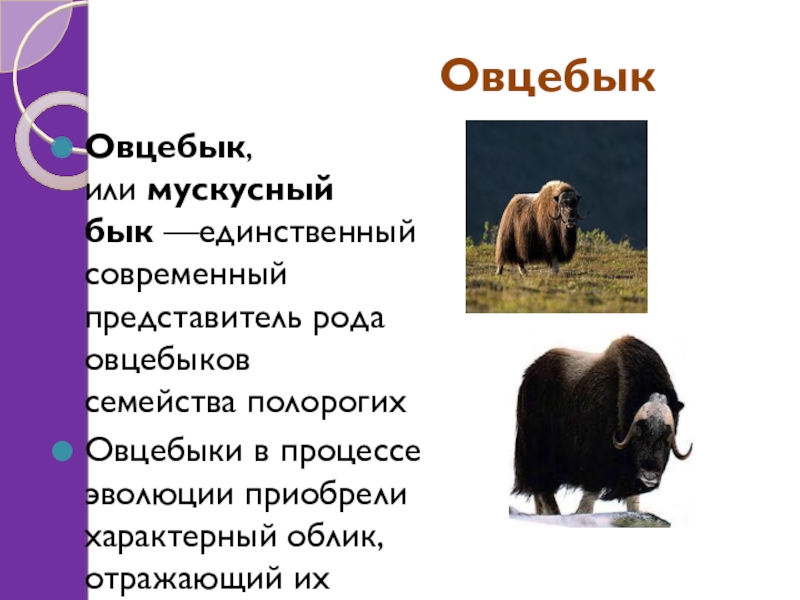 Овцебык

Овцебык, или мускусный бык —единственный современный представитель рода овцебыков семейства полорогих

Овцебыки в процессе эволюции приобрели характерный облик, отражающий их